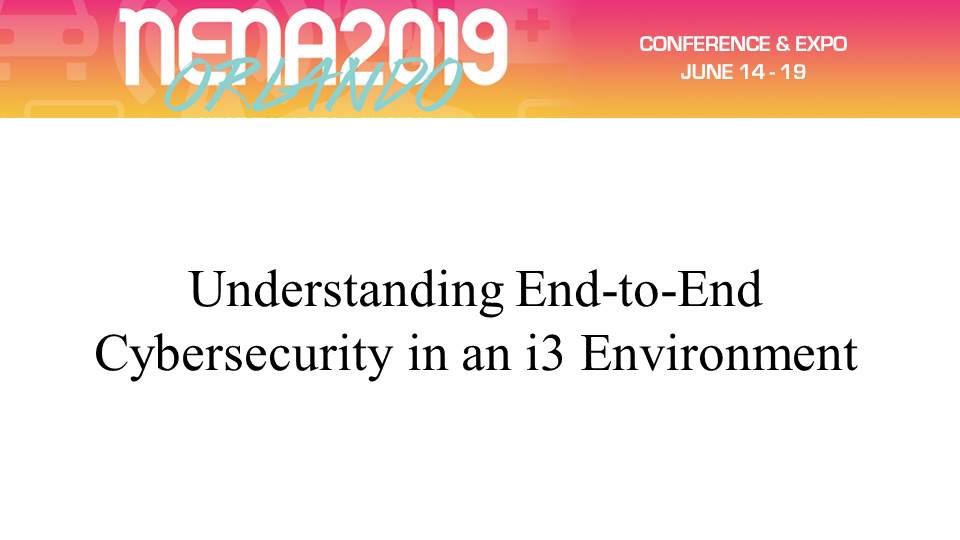 NENA2019
ORLANDO

CONFERENCE & EXPO
JUNE 14 - 19

Understanding End-to-End Cybersecurity in an i3 Environment